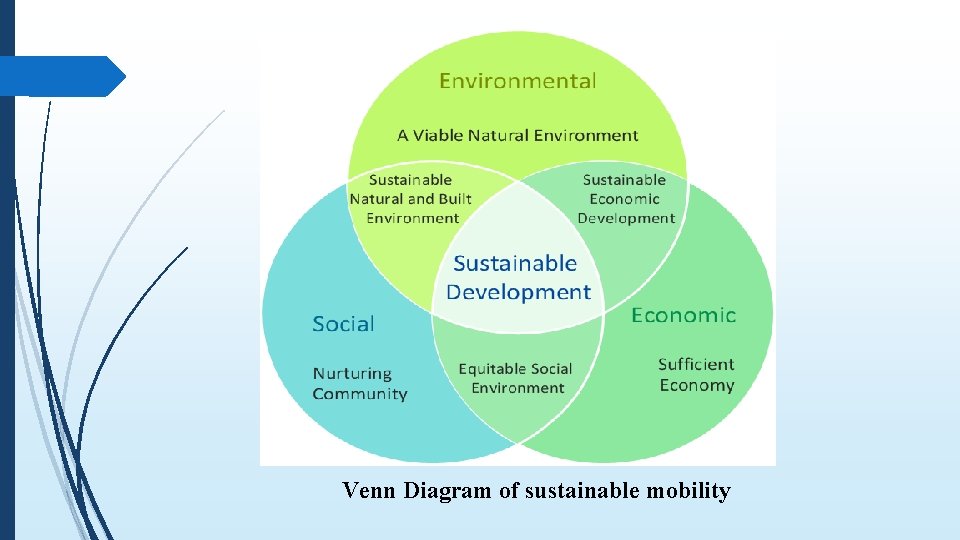 Environmental

A Viable Natural Environment

Sustainable Natural and Built Environment

Sustainable Economic Development

Sustainable Development

Social

Nurturing Community

Equitable Social Environment

Economic

Sufficient Economy

Venn Diagram of sustainable mobility